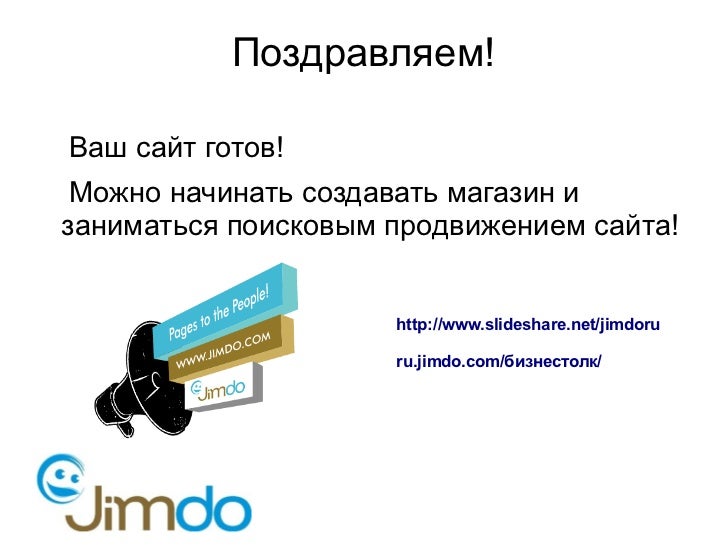 Поздравляем!

Ваш сайт готов!

Можно начинать создавать магазин и заниматься поисковым продвижением сайта!

Pages to the People!

WWW.JIMDO.COM

Jimdo

http://www.slideshare.net/jimdoru

ru.jimdo.com/бизнестолк/

Jimdo